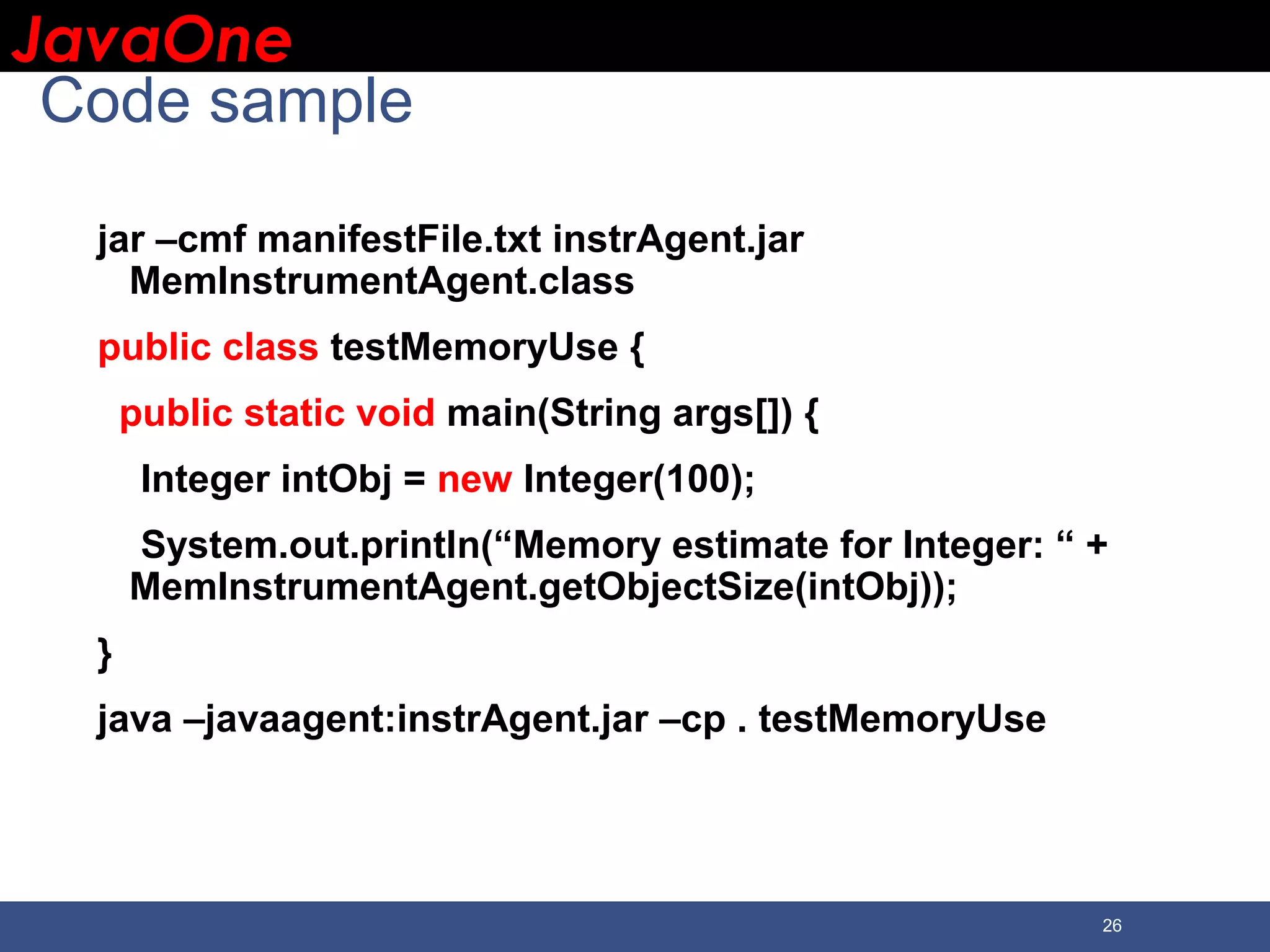 JavaOne

Code sample

jar –cmf manifestFile.txt instrAgent.jar MemInstrumentAgent.class

public class testMemoryUse {

public static void main(String args[]) {

Integer intObj = new Integer(100);

System.out.println(“Memory estimate for Integer: “ + MemInstrumentAgent.getObjectSize(intObj));

}

java –javaagent:instrAgent.jar –cp . testMemoryUse

26